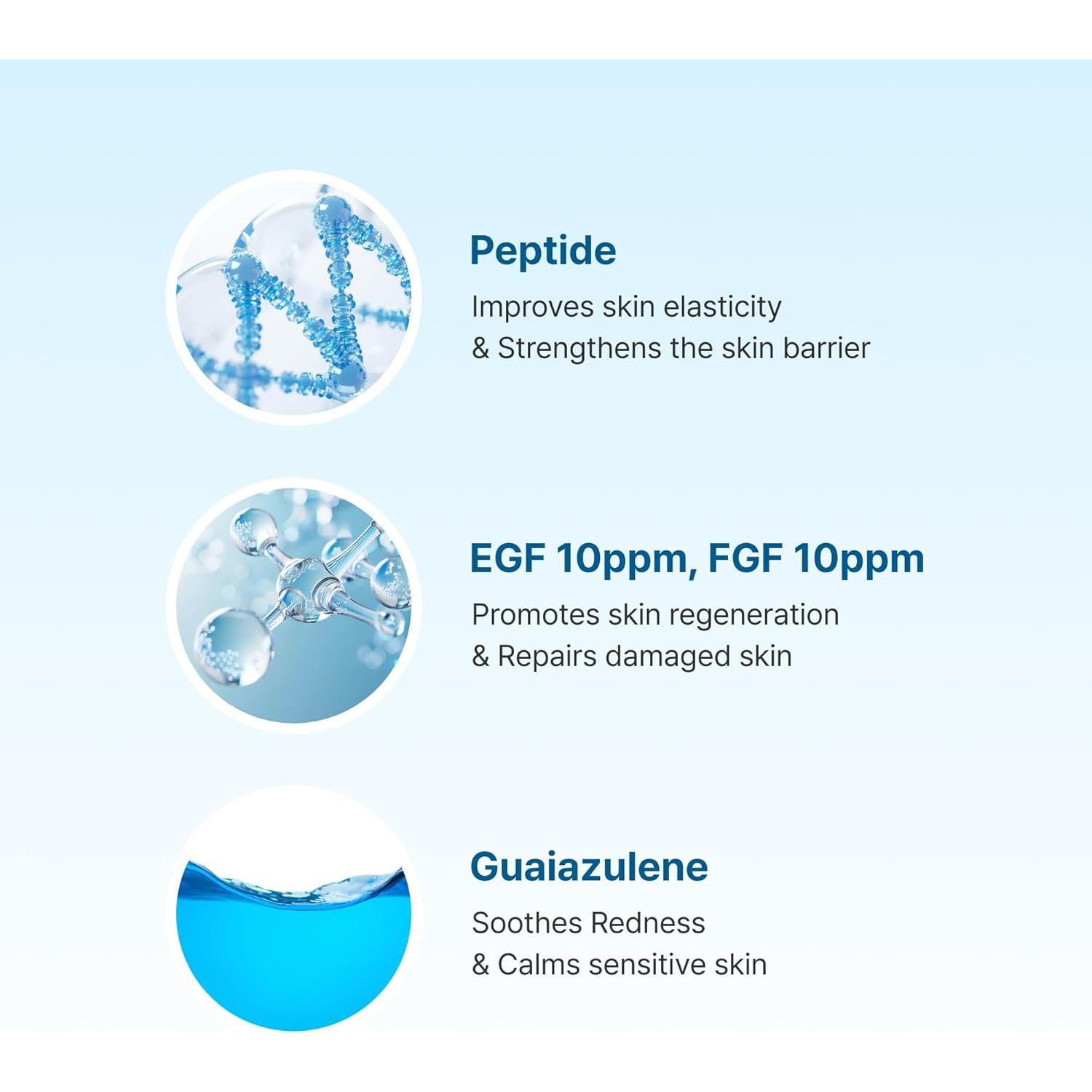 Peptide

Improves skin elasticity
& Strengthens the skin barrier

EGF 10ppm, FGF 10ppm

Promotes skin regeneration
& Repairs damaged skin

Guaiazulene

Soothes Redness
& Calms sensitive skin